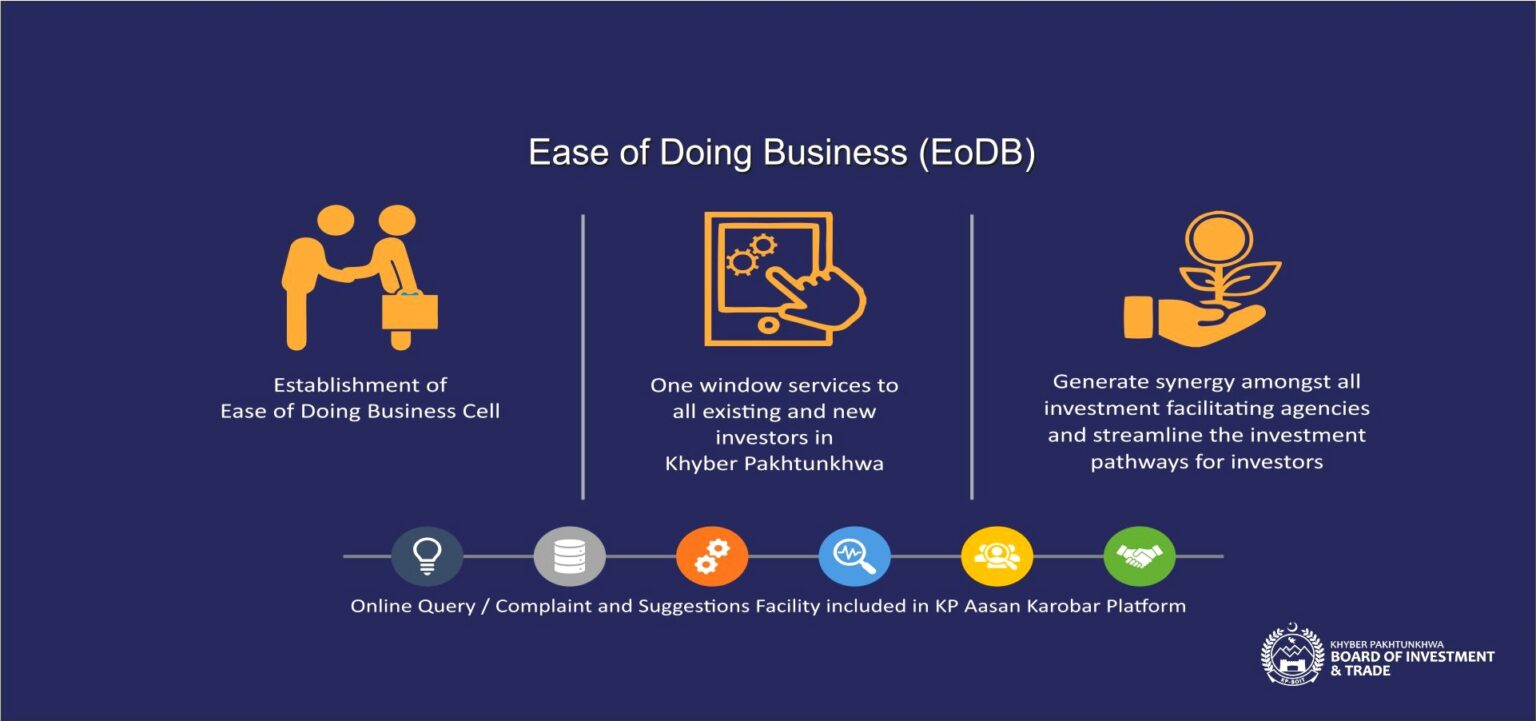 Ease of Doing Business (EoDB)

Establishment of Ease of Doing Business Cell

One window services to all existing and new investors in Khyber Pakhtunkhwa

Generate synergy amongst all investment facilitating agencies and streamline the investment pathways for investors

Online Query / Complaint and Suggestions Facility included in KP Aasan Karobar Platform

KP-BOIT

KHYBER PAKHTUNKHWA
BOARD OF INVESTMENT & TRADE